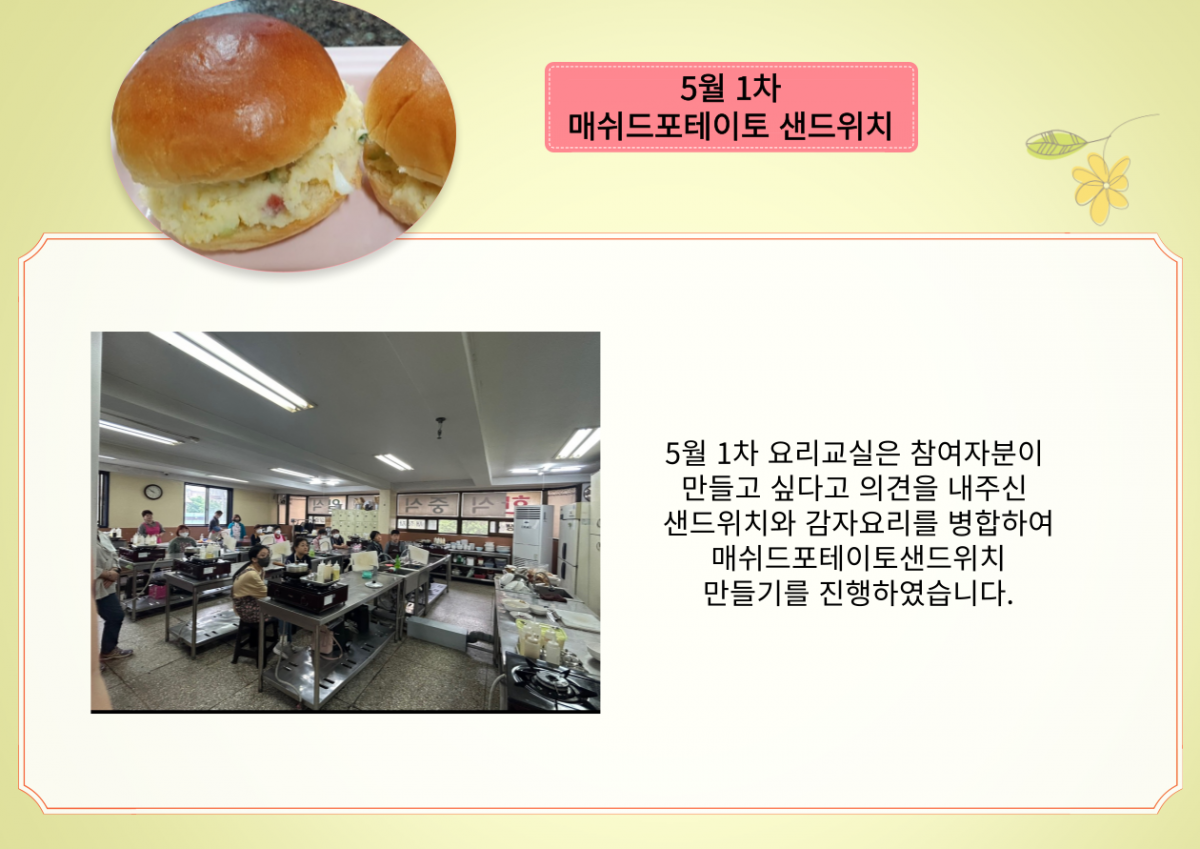 5월 1차
매쉬드포테이토 샌드위치

5월 1차 요리교실은 참여자분이 만들고 싶다고 의견을 내주신 샌드위치와 감자요리를 병합하여 매쉬드포테이토샌드위치 만들기를 진행하였습니다.